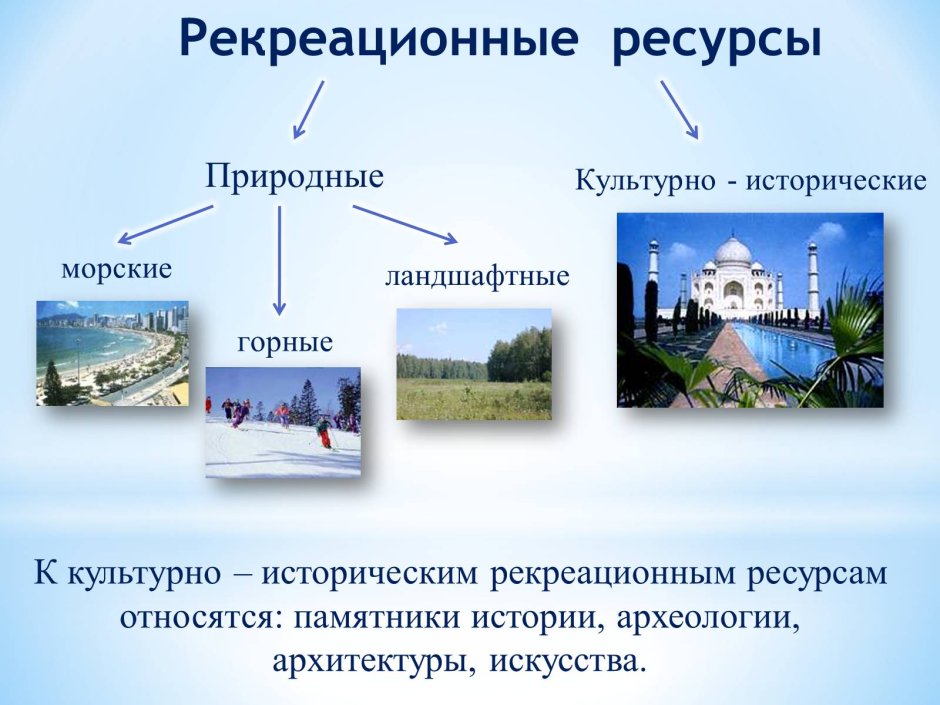 Рекреационные ресурсы

Природные

Культурно - исторические

морские

горные

ландшафтные

К культурно – историческим рекреационным ресурсам относятся: памятники истории, археологии, архитектуры, искусства.